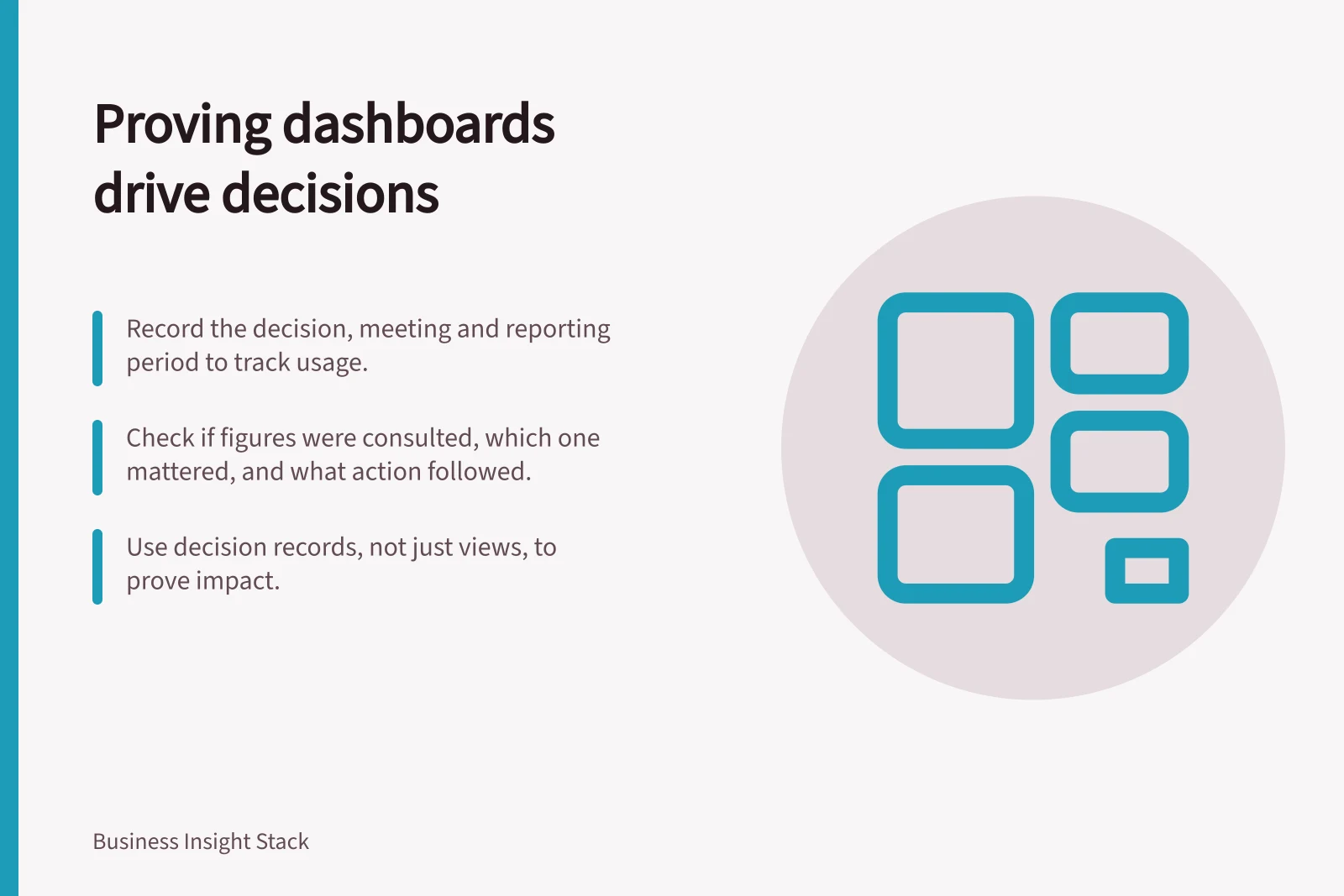 Proving dashboards drive decisions

Record the decision, meeting and reporting period to track usage.

Check if figures were consulted, which one mattered, and what action followed.

Use decision records, not just views, to prove impact.

Business Insight Stack